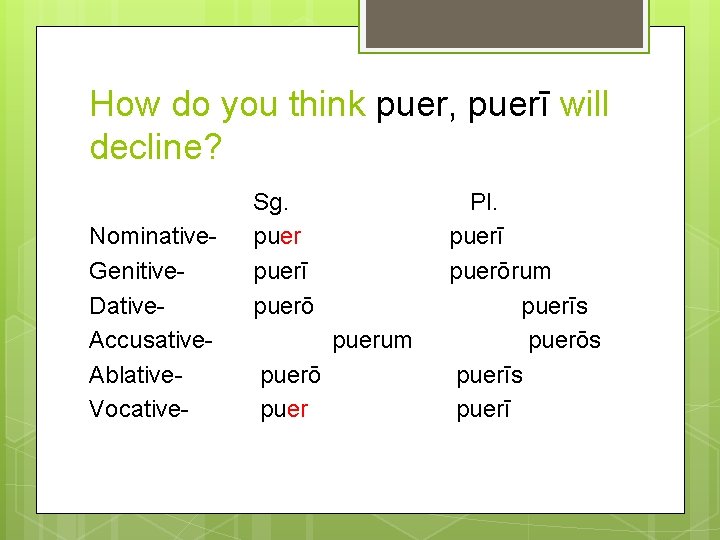 How do you think puer, puerī will decline?

| | Sg. | Pl. |
|---|---|---|
| Nominative- | puer | puerī |
| Genitive- | puerī | puerōrum |
| Dative- | puerō | puerīs |
| Accusative- | puerum | puerōs |
| Ablative- | puerō | puerīs |
| Vocative- | puer | puerī |